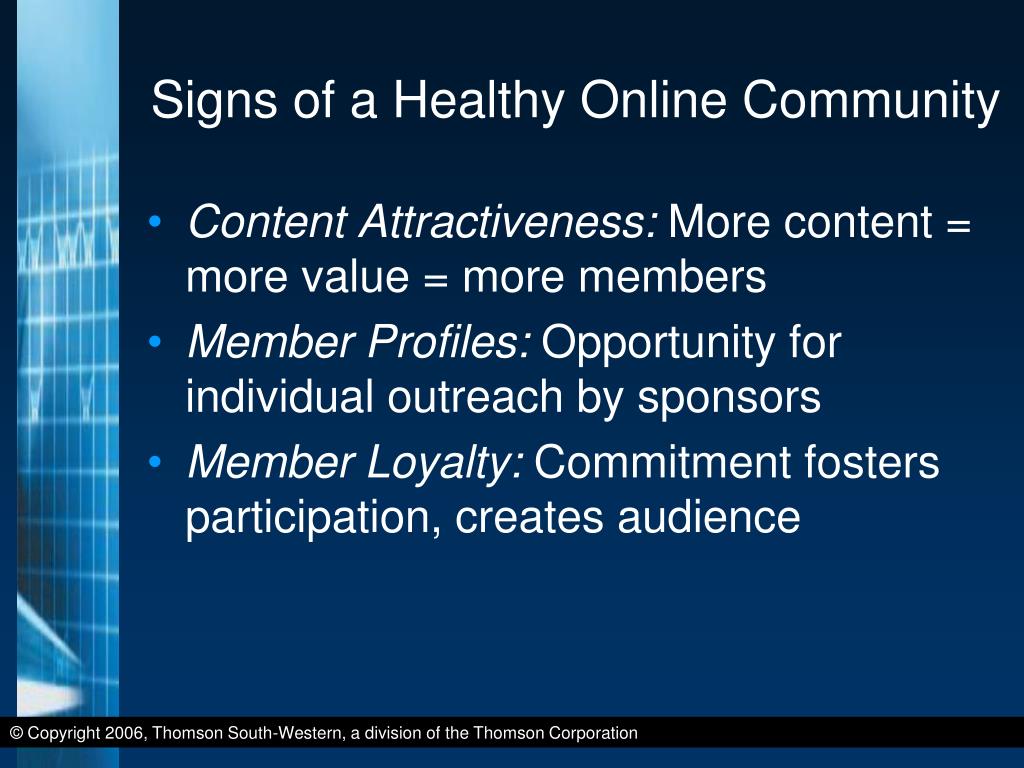 Signs of a Healthy Online Community

• Content Attractiveness: More content = more value = more members
• Member Profiles: Opportunity for individual outreach by sponsors
• Member Loyalty: Commitment fosters participation, creates audience

© Copyright 2006, Thomson South-Western, a division of the Thomson Corporation